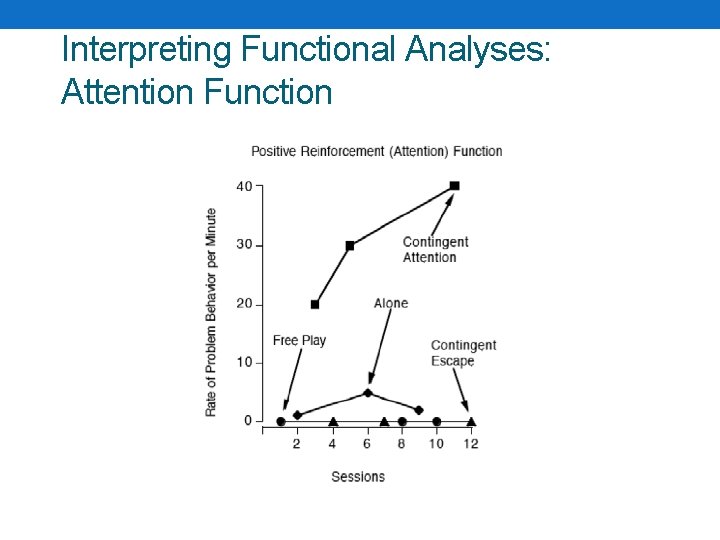 Interpreting Functional Analyses: Attention Function

Positive Reinforcement (Attention) Function

Rate of Problem Behavior per Minute

40
30
20
10
0

Contingent Attention

Alone

Free Play

Contingent Escape

2 4 6 8 10 12

Sessions